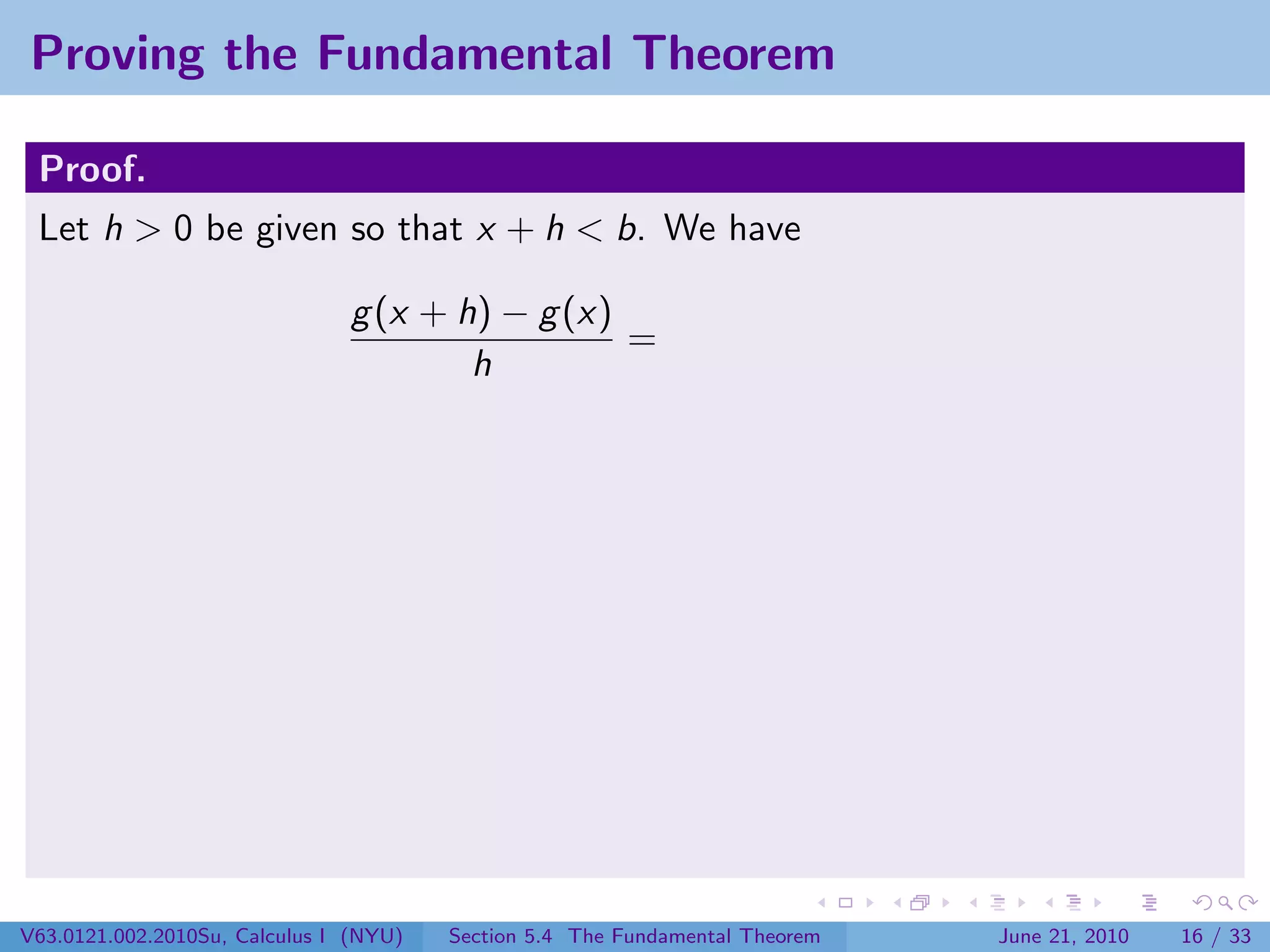 Proving the Fundamental Theorem

Proof.

Let $h > 0$ be given so that $x + h < b$. We have

$$\frac{g(x+h) - g(x)}{h} =$$

V63.0121.002.2010Su, Calculus I (NYU) Section 5.4 The Fundamental Theorem June 21, 2010 16 / 33